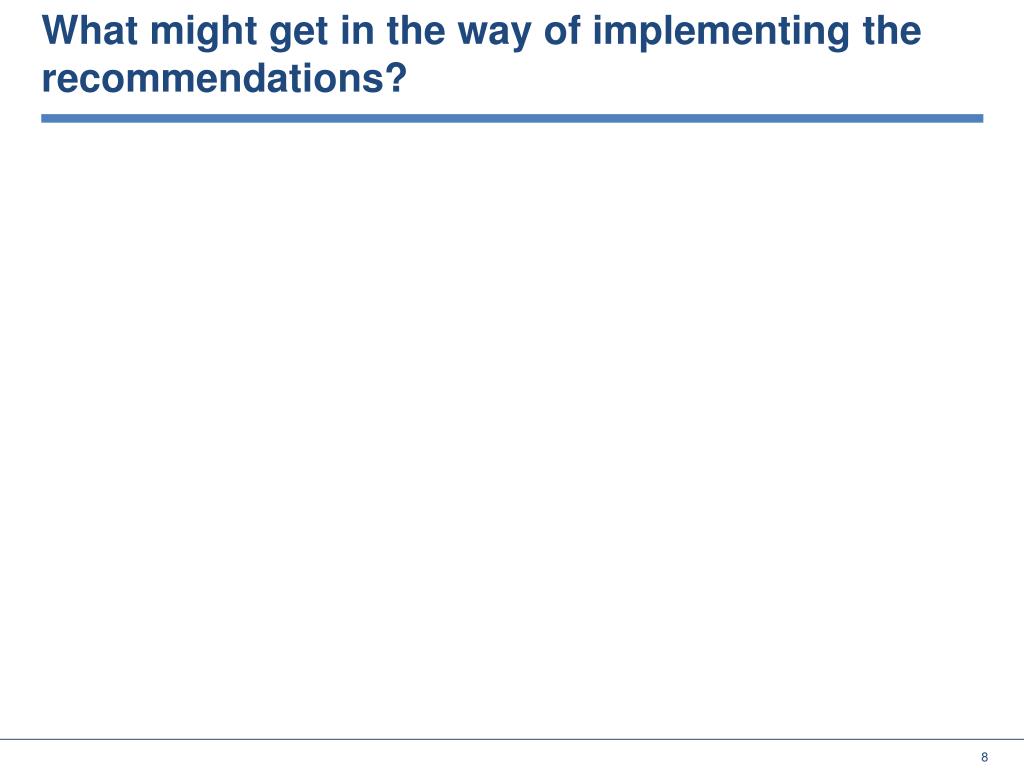 What might get in the way of implementing the recommendations?

8